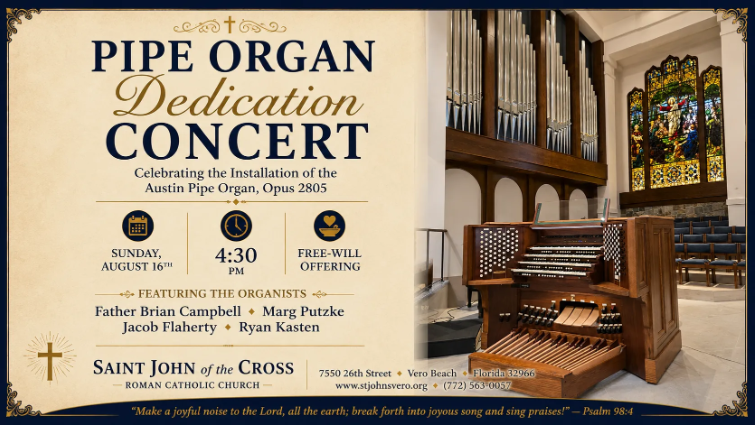 PIPE ORGAN
Dedication
CONCERT

Celebrating the Installation of the Austin Pipe Organ, Opus 2805

SUNDAY, AUGUST 16TH

4:30 PM

FREE-WILL OFFERING

FEATURING THE ORGANISTS

Father Brian Campbell ◆ Marg Putzke
Jacob Flaherty ◆ Ryan Kasten

SAINT JOHN of the CROSS
ROMAN CATHOLIC CHURCH

7550 26th Street ◆ Vero Beach ◆ Florida 32966
www.stjohnsvero.org ◆ (772) 563-0057

"Make a joyful noise to the Lord, all the earth; break forth into joyous song and sing praises!" — Psalm 98:4